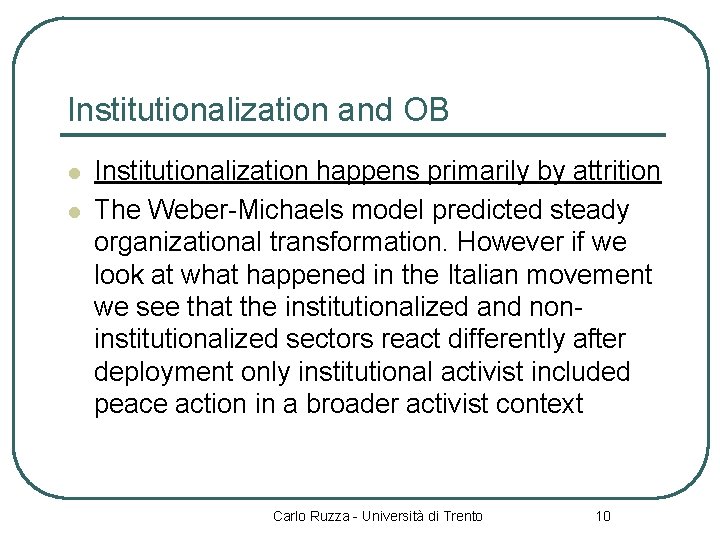 Institutionalization and OB

- Institutionalization happens primarily by attrition
- The Weber-Michaels model predicted steady organizational transformation. However if we look at what happened in the Italian movement we see that the institutionalized and non-institutionalized sectors react differently after deployment only institutional activist included peace action in a broader activist context

Carlo Ruzza - Università di Trento

10